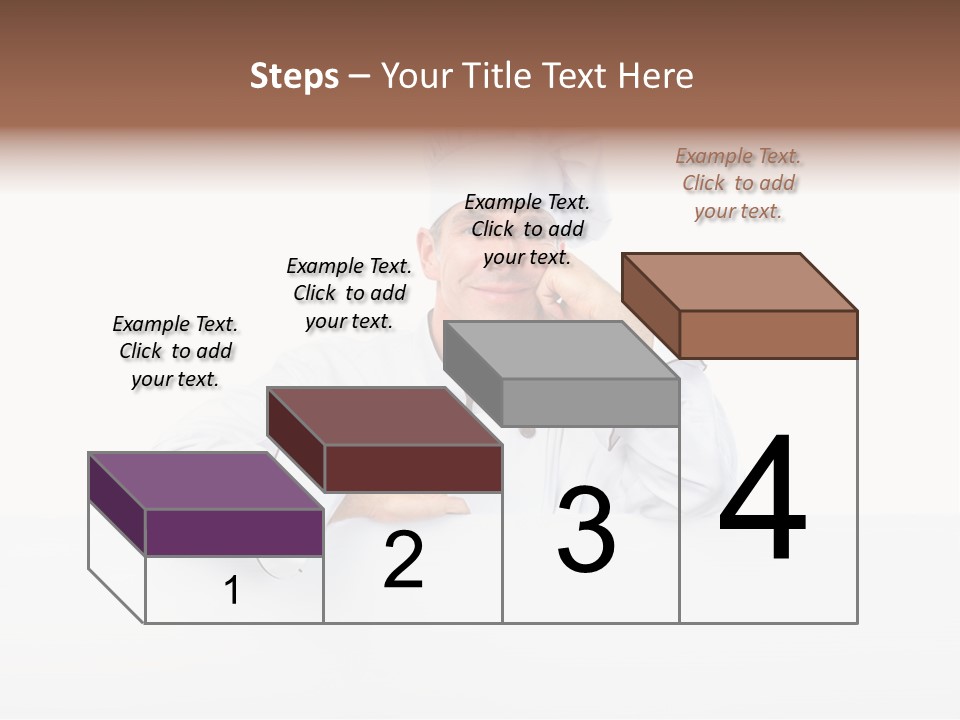 Steps – Your Title Text Here

Example Text. Click to add your text.

Example Text. Click to add your text.

Example Text. Click to add your text.

Example Text. Click to add your text.

1

2

3

4